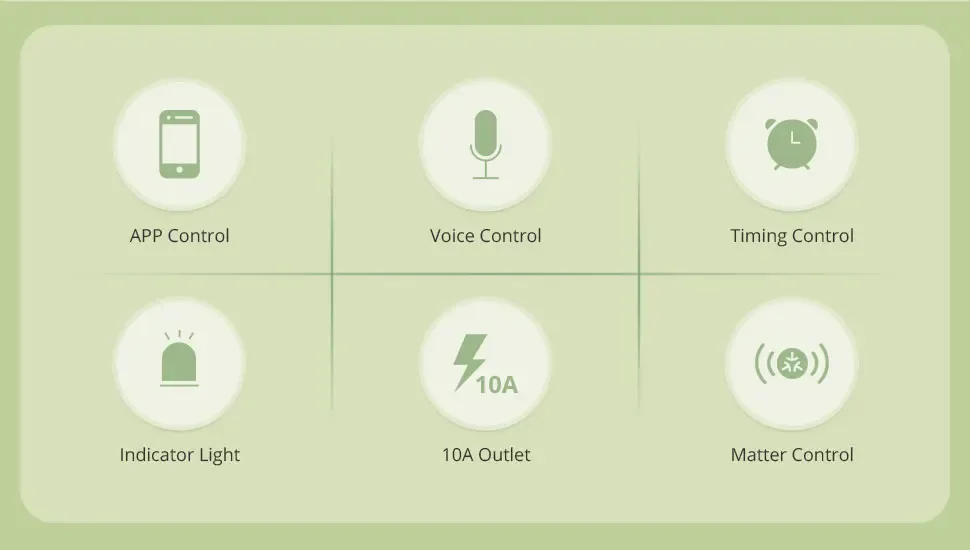 APP Control

Voice Control

Timing Control

Indicator Light

10A

10A Outlet

Matter Control